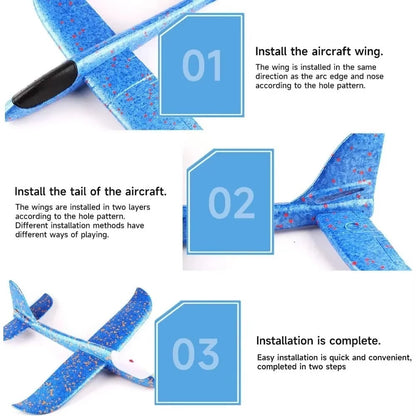 01

Install the aircraft wing.

The wing is installed in the same direction as the arc edge and nose according to the hole pattern.

Install the tail of the aircraft.

The wings are installed in two layers according to the hole pattern. Different installation methods have different ways of playing.

02

03

Installation is complete.

Easy installation is quick and convenient, completed in two steps